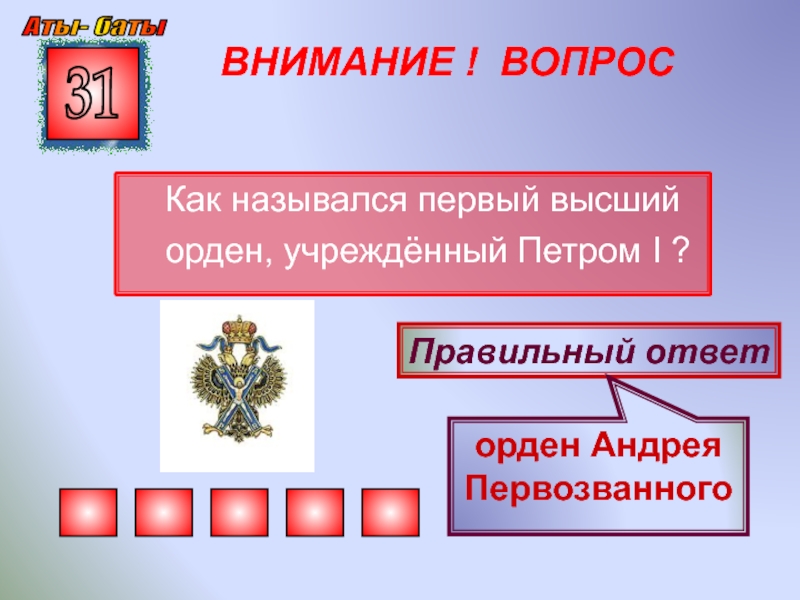 Аты- баты

31

ВНИМАНИЕ ! ВОПРОС

Как назывался первый высший орден, учреждённый Петром I ?

Правильный ответ

орден Андрея Первозванного